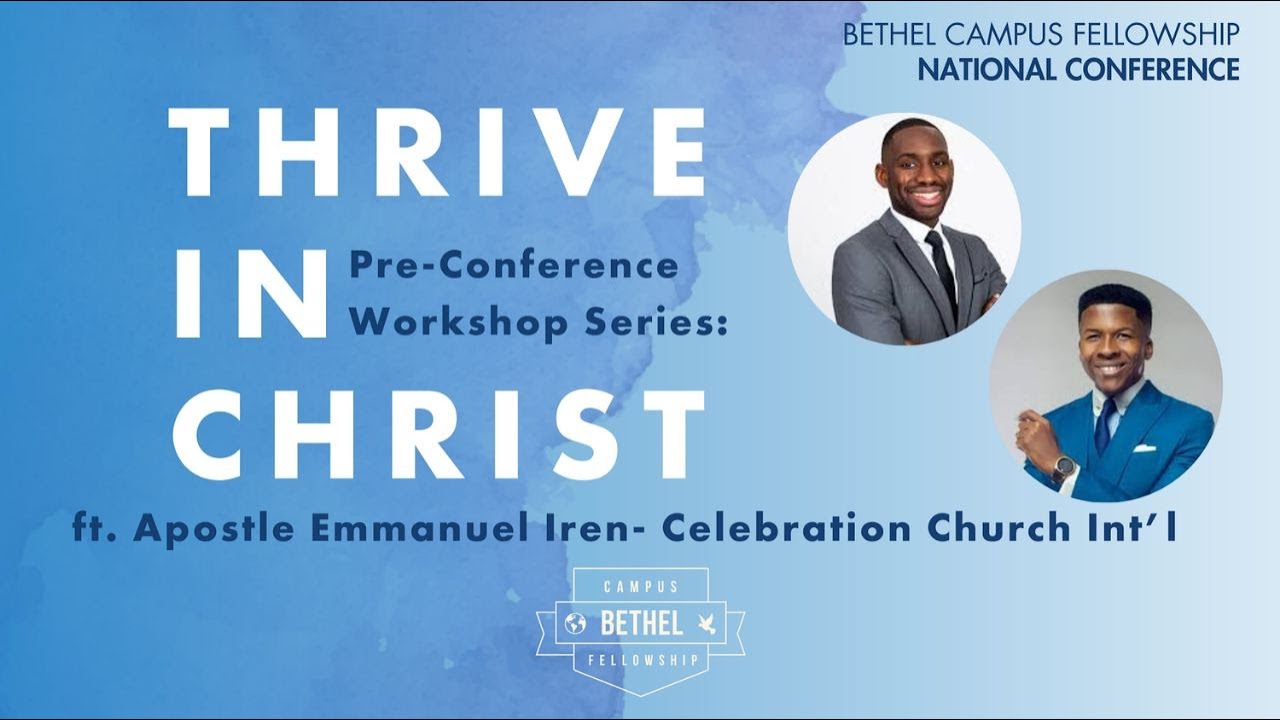 BETHEL CAMPUS FELLOWSHIP
NATIONAL CONFERENCE

THRIVE
IN
CHRIST

Pre-Conference Workshop Series:

ft. Apostle Emmanuel Iren- Celebration Church Int'l

CAMPUS
BETHEL
FELLOWSHIP